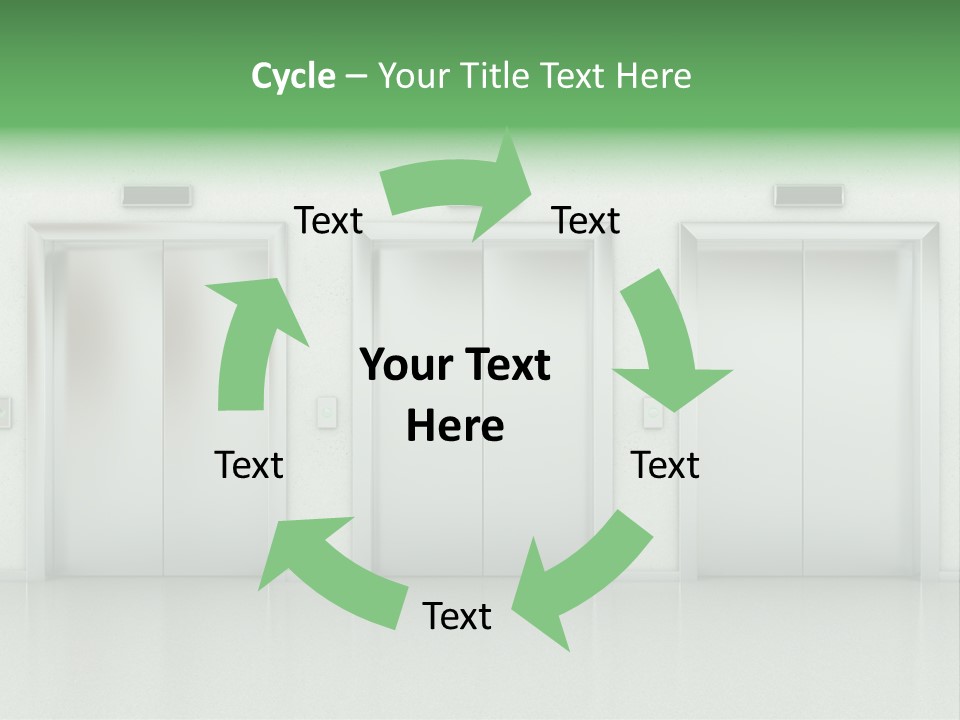 Cycle – Your Title Text Here

Text

Text

Your Text Here

Text

Text

Text